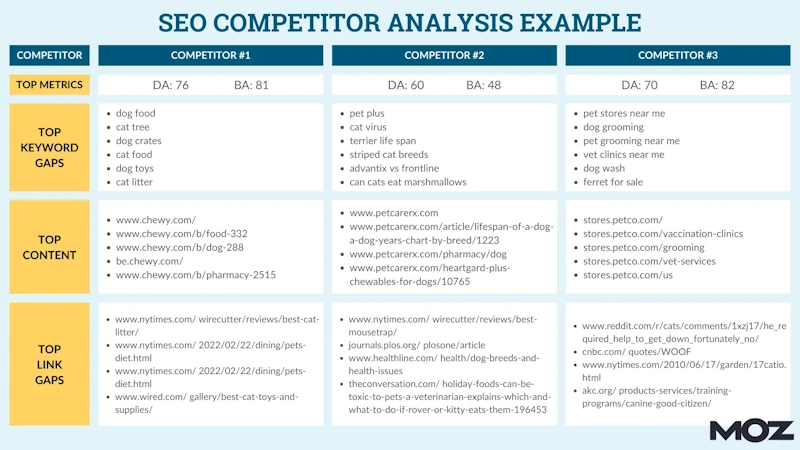 SEO COMPETITOR ANALYSIS EXAMPLE

| COMPETITOR | COMPETITOR #1 | COMPETITOR #2 | COMPETITOR #3 |
|---|---|---|---|
| TOP METRICS | DA: 76 BA: 81 | DA: 60 BA: 48 | DA: 70 BA: 82 |
| TOP KEYWORD GAPS | • dog food • cat tree • dog crates • cat food • dog toys • cat litter | • pet plus • cat virus • terrier life span • striped cat breeds • advantix vs frontline • can cats eat marshmallows | • pet stores near me • dog grooming • pet grooming near me • vet clinics near me • dog wash • ferret for sale |
| TOP CONTENT | • www.chewy.com/ • www.chewy.com/b/food-332 • www.chewy.com/b/dog-288 • be.chewy.com/ • www.chewy.com/b/pharmacy-2515 | • www.petcarerx.com • www.petcarerx.com/article/lifespan-of-a-dog-a-dog-years-chart-by-breed/1223 • www.petcarerx.com/pharmacy/dog • www.petcarerx.com/heartgard-plus-chewables-for-dogs/10765 | • stores.petco.com/ • stores.petco.com/vaccination-clinics • stores.petco.com/grooming • stores.petco.com/vet-services • stores.petco.com/us |
| TOP LINK GAPS | • www.nytimes.com/ wirecutter/reviews/best-cat-litter/ • www.nytimes.com/ 2022/02/22/dining/pets-diet.html • www.nytimes.com/ 2022/02/22/dining/pets-diet.html • www.wired.com/ gallery/best-cat-toys-and-supplies/ | • www.nytimes.com/ wirecutter/reviews/best-mousetrap/ • journals.plos.org/ plosone/article • www.healthline.com/ health/dog-breeds-and-health-issues • theconversation.com/ holiday-foods-can-be-toxic-to-pets-a-veterinarian-explains-which-and-what-to-do-if-rover-or-kitty-eats-them-196453 | • www.reddit.com/r/cats/comments/1xzj17/he_required_help_to_get_down_fortunately_no/ • cnbc.com/ quotes/WOOF • www.nytimes.com/2010/06/17/garden/17catio.html • akc.org/ products-services/training-programs/canine-good-citizen/ |

MOZ